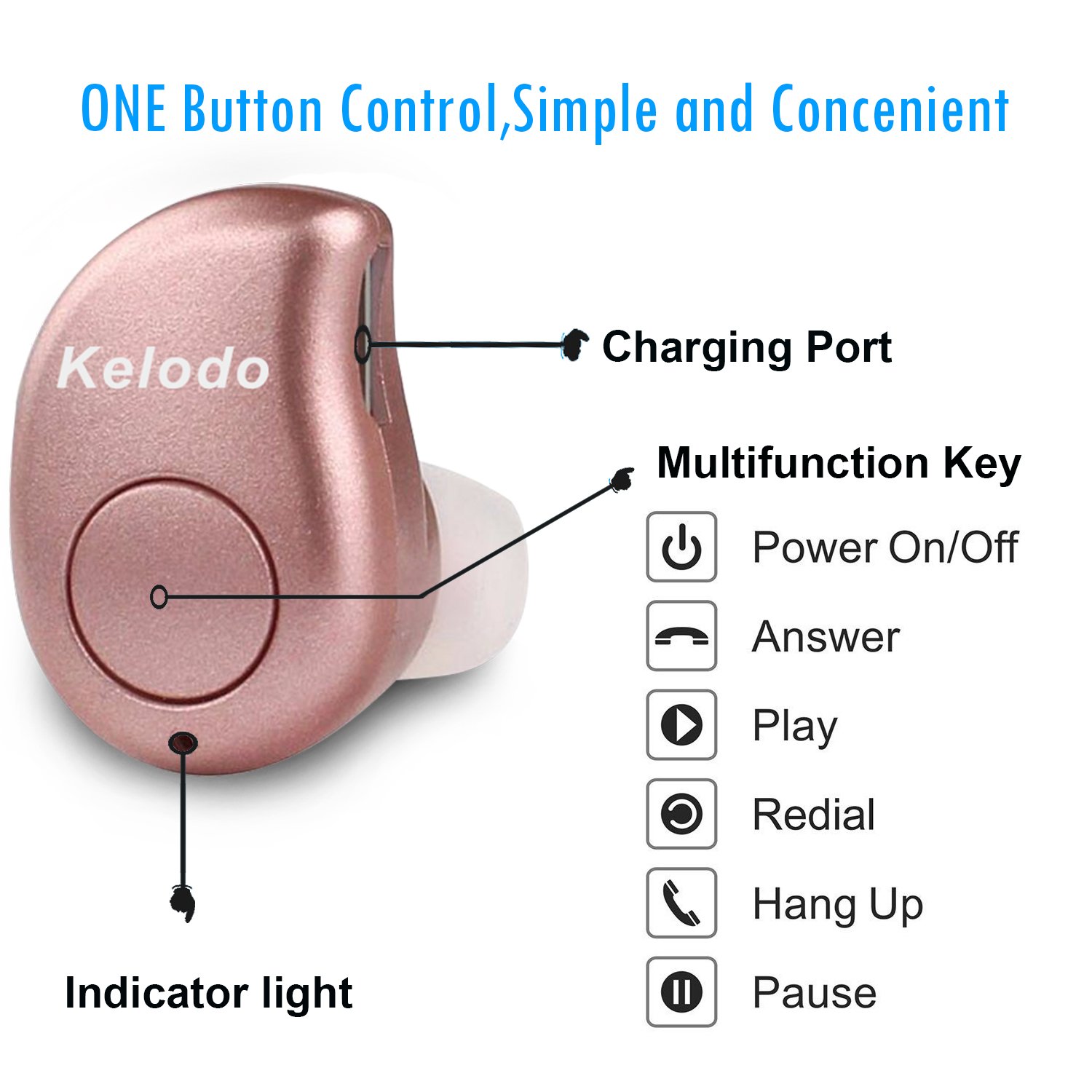 ONE Button Control,Simple and Concenient

Kelodo

Charging Port

Multifunction Key

Power On/Off

Answer

Play

Redial

Hang Up

Pause

Indicator light